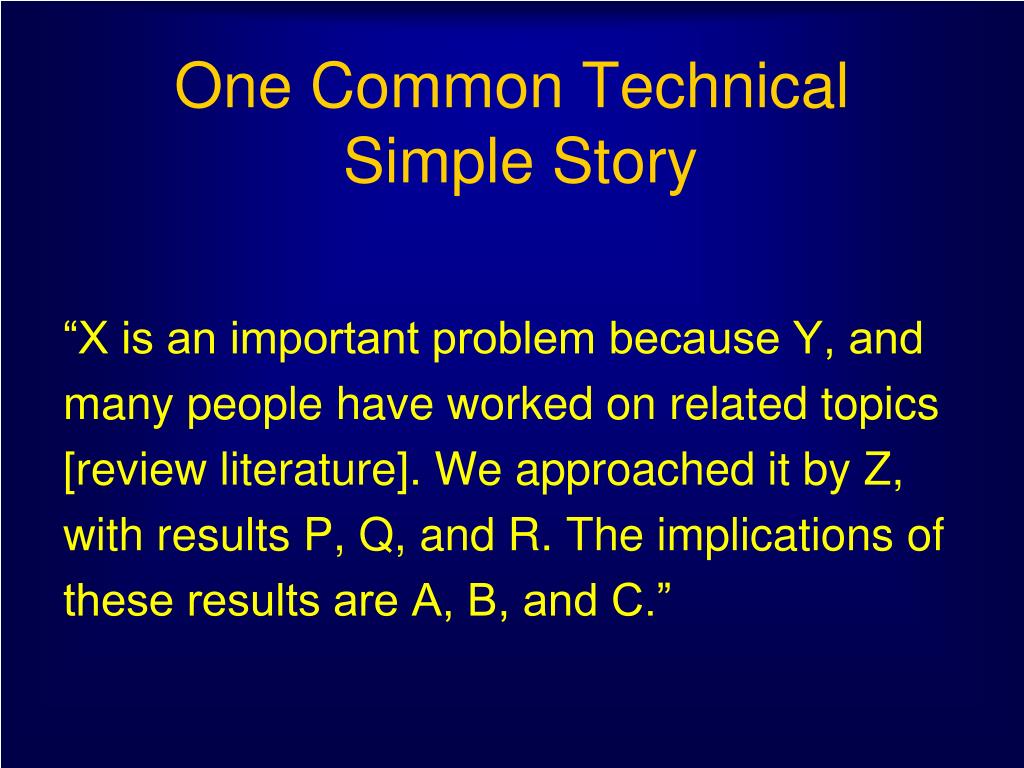 One Common Technical Simple Story

“X is an important problem because Y, and many people have worked on related topics [review literature]. We approached it by Z, with results P, Q, and R. The implications of these results are A, B, and C.”